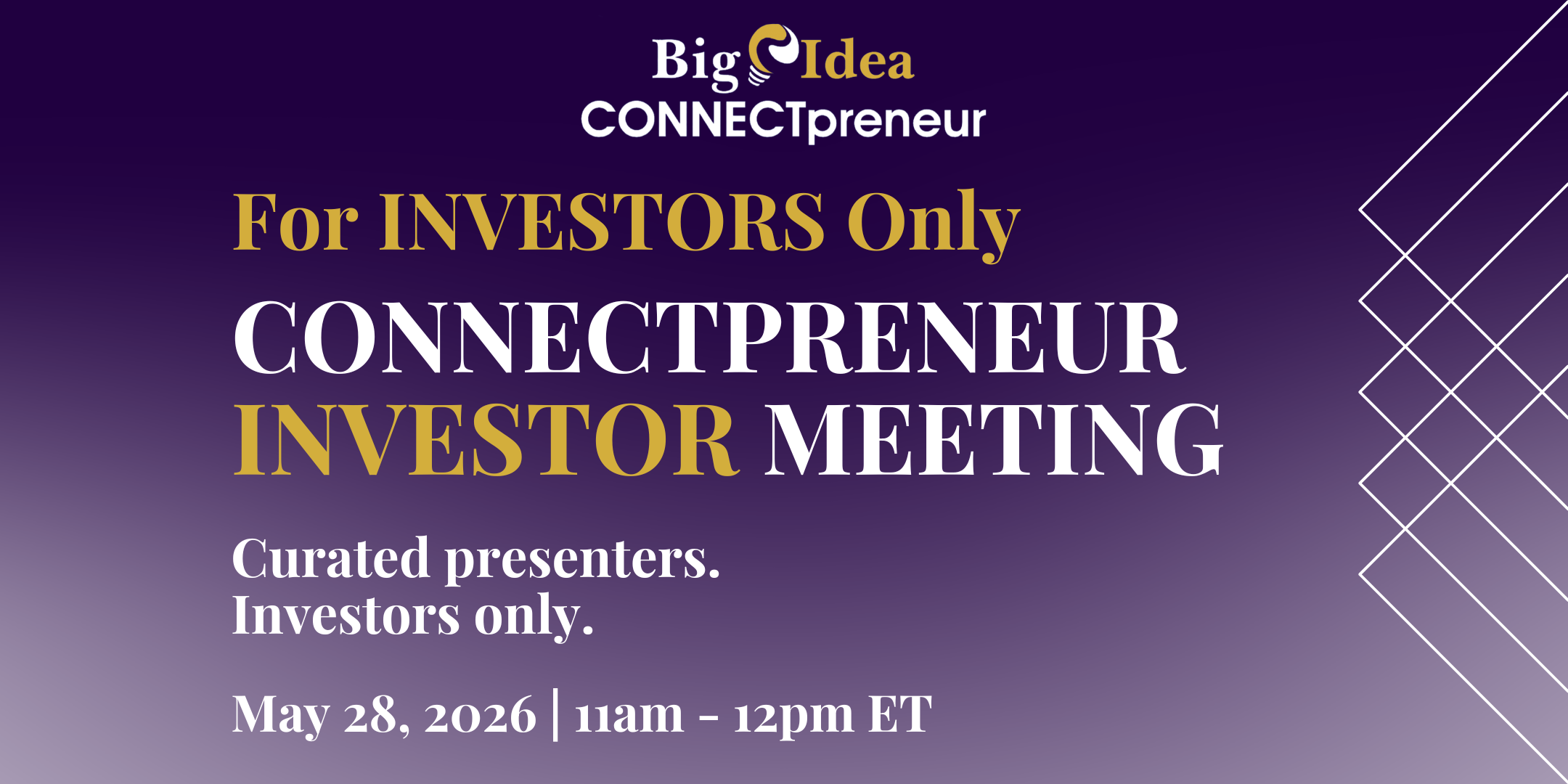 Big Idea
CONNECTpreneur

For INVESTORS Only

CONNECTPRENEUR INVESTOR MEETING

Curated presenters.
Investors only.

May 28, 2026 | 11am - 12pm ET